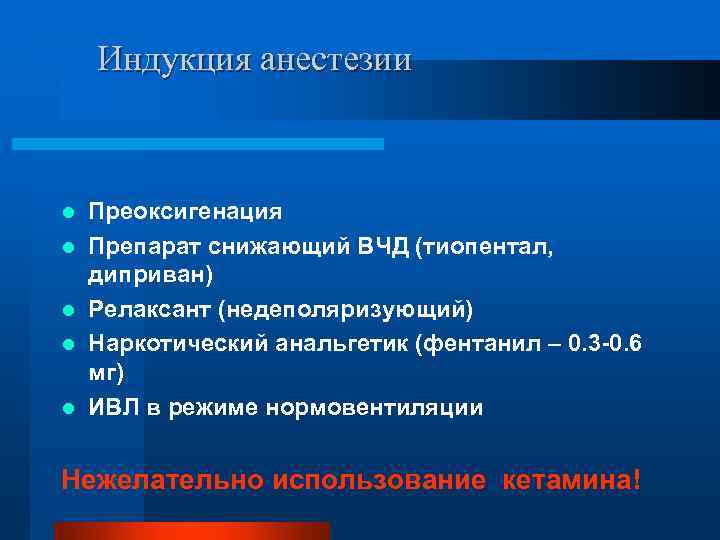 Индукция анестезии

- Преоксигенация
- Препарат снижающий ВЧД (тиопентал, диприван)
- Релаксант (недеполяризующий)
- Наркотический анальгетик (фентанил – 0.3-0.6 мг)
- ИВЛ в режиме нормовентиляции

Нежелательно использование кетамина!